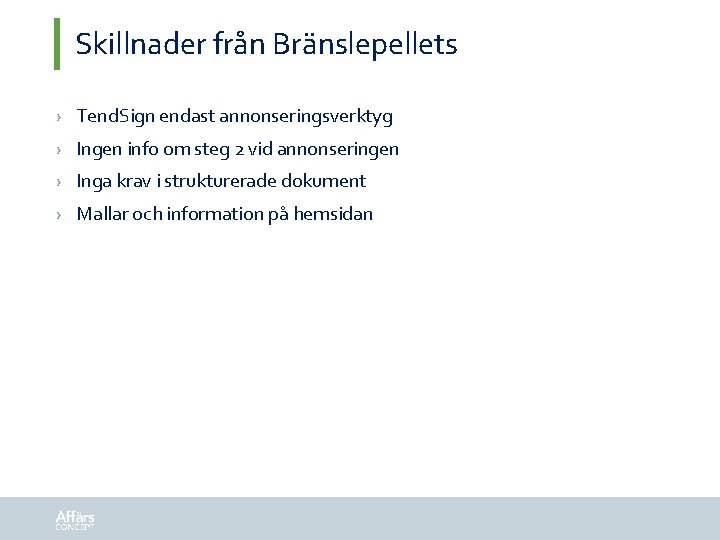 Skillnader från Bränslepellets

› TendSign endast annonseringsverktyg
› Ingen info om steg 2 vid annonseringen
› Inga krav i strukturerade dokument
› Mallar och information på hemsidan

Affärs
CONCEPT